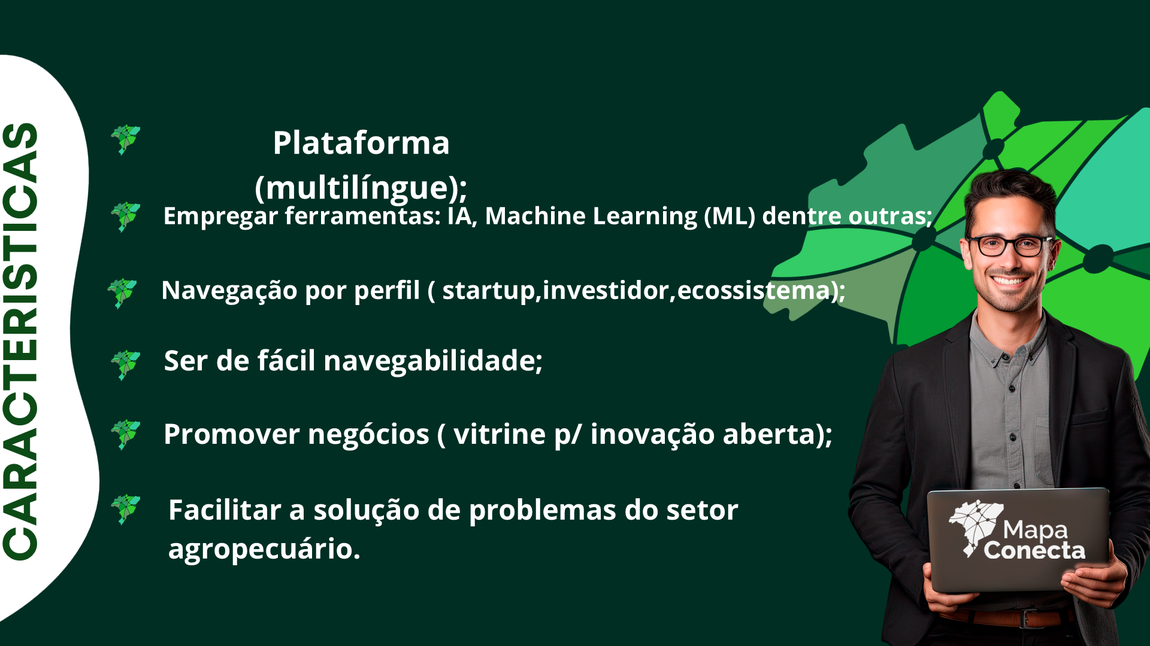 CARACTERISTICAS

Plataforma (multilíngue);

Empregar ferramentas: IA, Machine Learning (ML) dentre outras;

Navegação por perfil ( startup,investidor,ecossistema);

Ser de fácil navegabilidade;

Promover negócios ( vitrine p/ inovação aberta);

Facilitar a solução de problemas do setor agropecuário.

Mapa Conecta